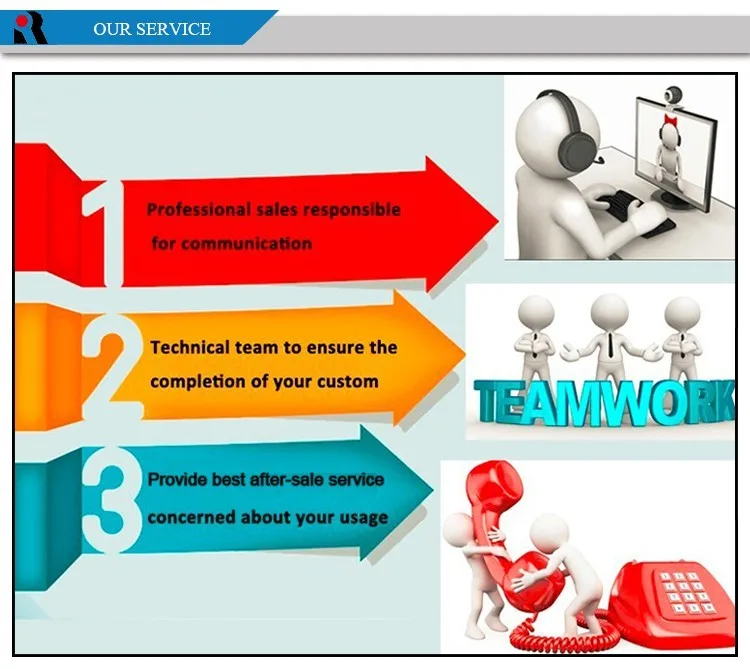 R

OUR SERVICE

1 Professional sales responsible for communication

2 Technical team to ensure the completion of your custom

TEAMWORK

3 Provide best after-sale service concerned about your usage